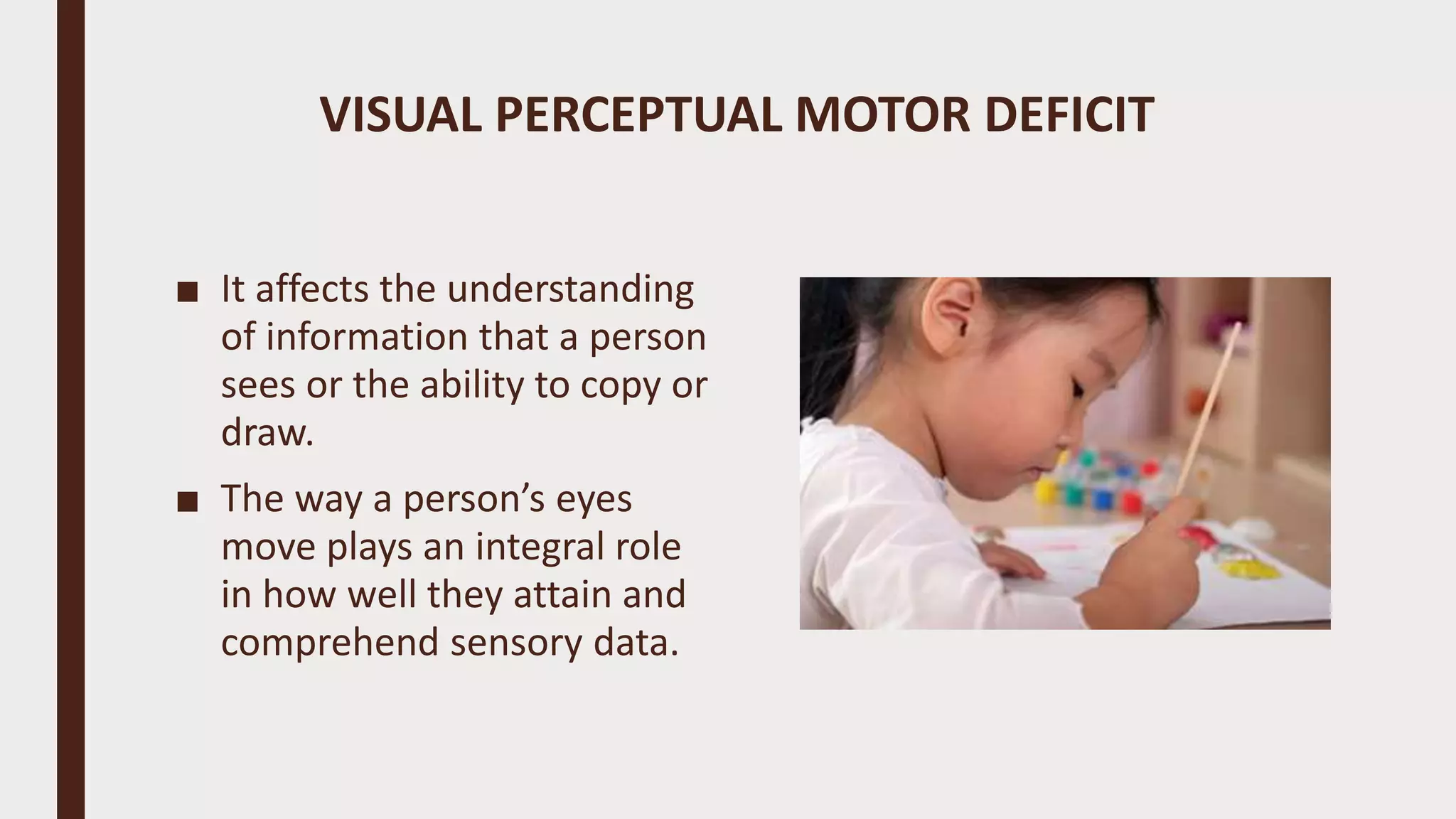 VISUAL PERCEPTUAL MOTOR DEFICIT

■ It affects the understanding of information that a person sees or the ability to copy or draw.

■ The way a person’s eyes move plays an integral role in how well they attain and comprehend sensory data.